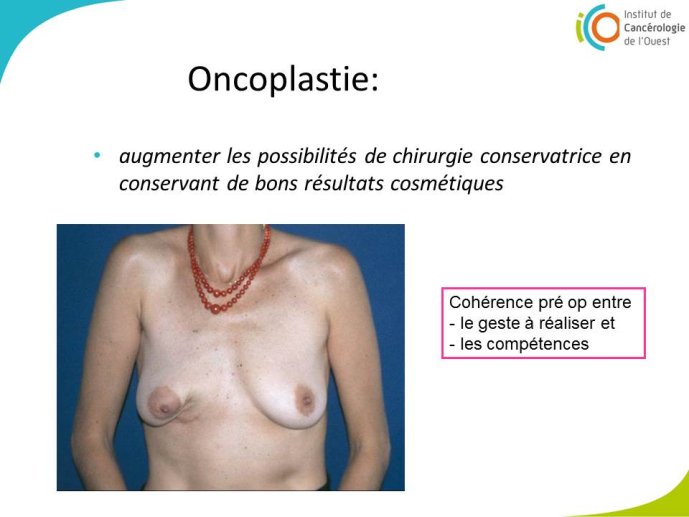 Institut de Cancérologie de l'Ouest

Oncoplastie:

• augmenter les possibilités de chirurgie conservatrice en conservant de bons résultats cosmétiques

Cohérence pré op entre
- le geste à réaliser et
- les compétences